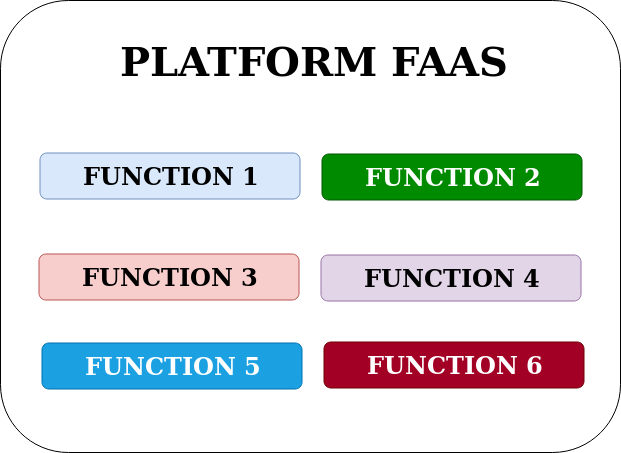 PLATFORM FAAS

FUNCTION 1

FUNCTION 2

FUNCTION 3

FUNCTION 4

FUNCTION 5

FUNCTION 6